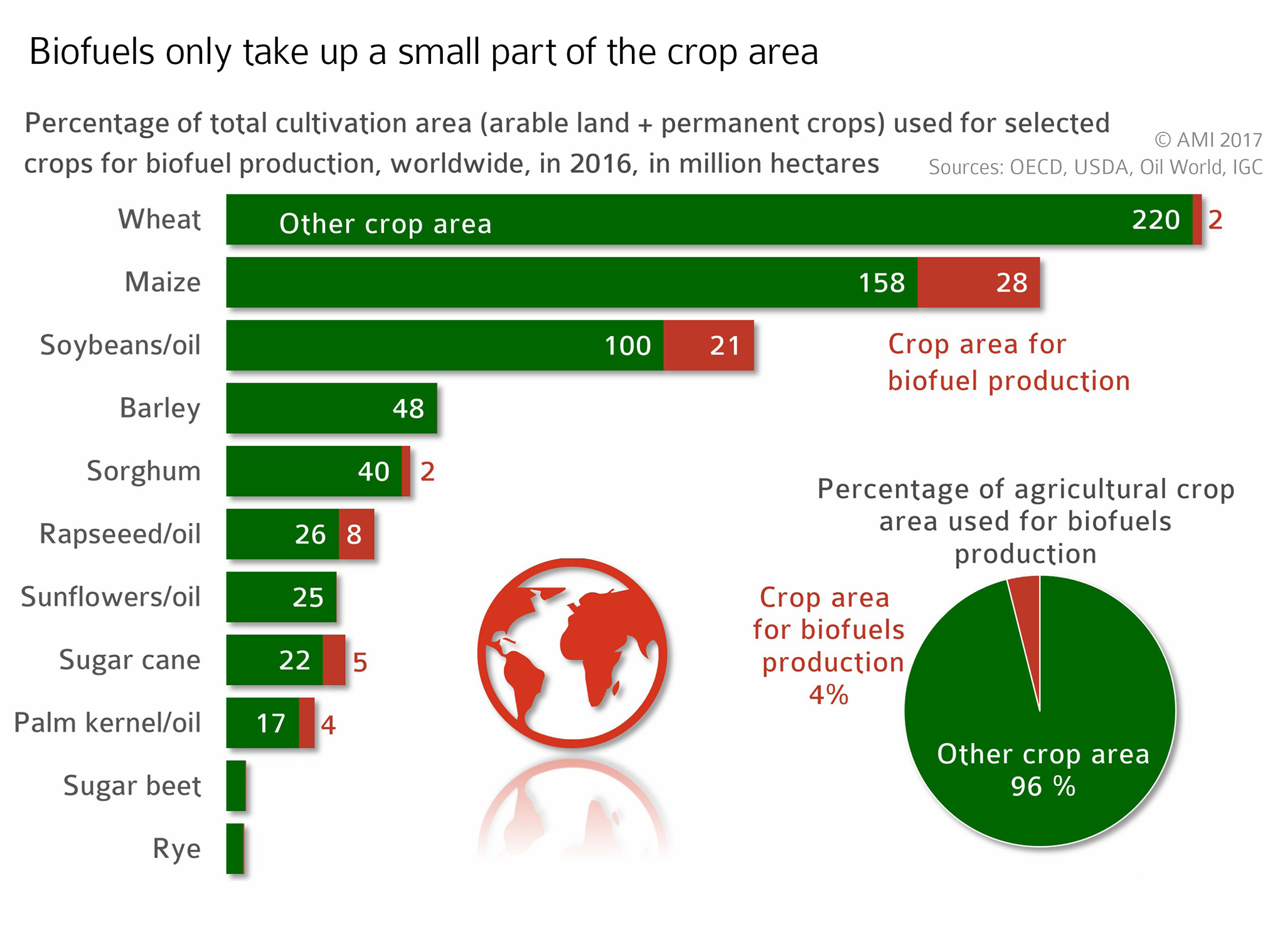 Biofuels only take up a small part of the crop area

Percentage of total cultivation area (arable land + permanent crops) used for selected crops for biofuel production, worldwide, in 2016, in million hectares

© AMI 2017
Sources: OECD, USDA, Oil World, IGC

Wheat
Other crop area
220
2

Maize
158
28

Soybeans/oil
100
21

Crop area for biofuel production

Barley
48

Sorghum
40
2

Rapseeed/oil
26
8

Sunflowers/oil
25

Sugar cane
22
5

Palm kernel/oil
17
4

Sugar beet

Rye

Percentage of agricultural crop area used for biofuels production

Crop area for biofuels production 4%

Other crop area 96 %